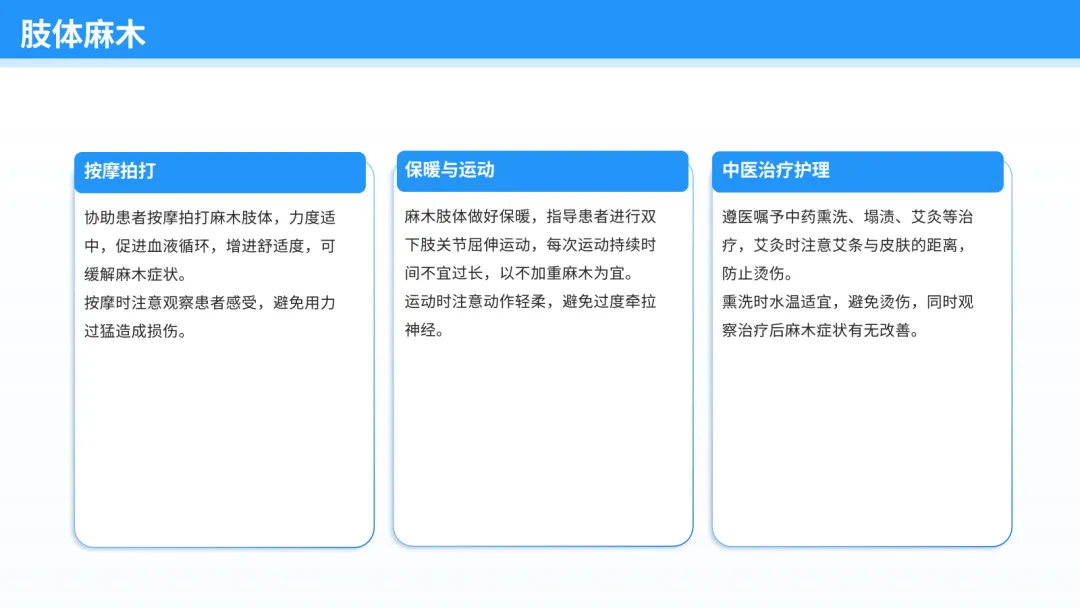 肢体麻木

按摩拍打

协助患者按摩拍打麻木肢体，力度适中，促进血液循环，增进舒适度，可缓解麻木症状。
按摩时注意观察患者感受，避免用力过猛造成损伤。

保暖与运动

麻木肢体做好保暖，指导患者进行双下肢关节屈伸运动，每次运动持续时间不宜过长，以不加重麻木为宜。
运动时注意动作轻柔，避免过度牵拉神经。

中医治疗护理

遵医嘱予中药熏洗、塌渍、艾灸等治疗，艾灸时注意艾条与皮肤的距离，防止烫伤。
熏洗时水温适宜，避免烫伤，同时观察治疗后麻木症状有无改善。